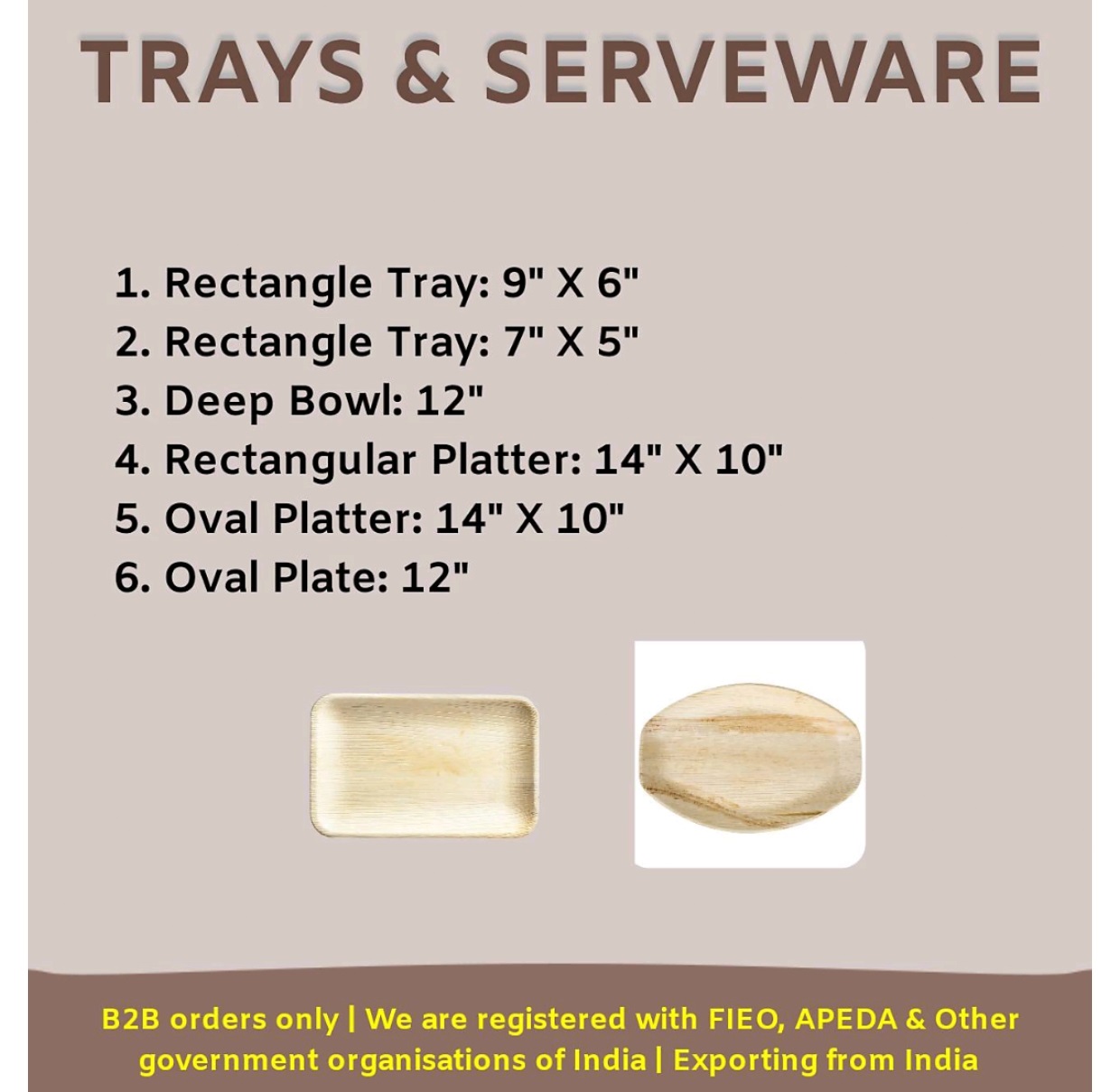 TRAYS & SERVEWARE

1. Rectangle Tray: 9" X 6"
2. Rectangle Tray: 7" X 5"
3. Deep Bowl: 12"
4. Rectangular Platter: 14" X 10"
5. Oval Platter: 14" X 10"
6. Oval Plate: 12"

B2B orders only | We are registered with FIEO, APEDA & Other government organisations of India | Exporting from India